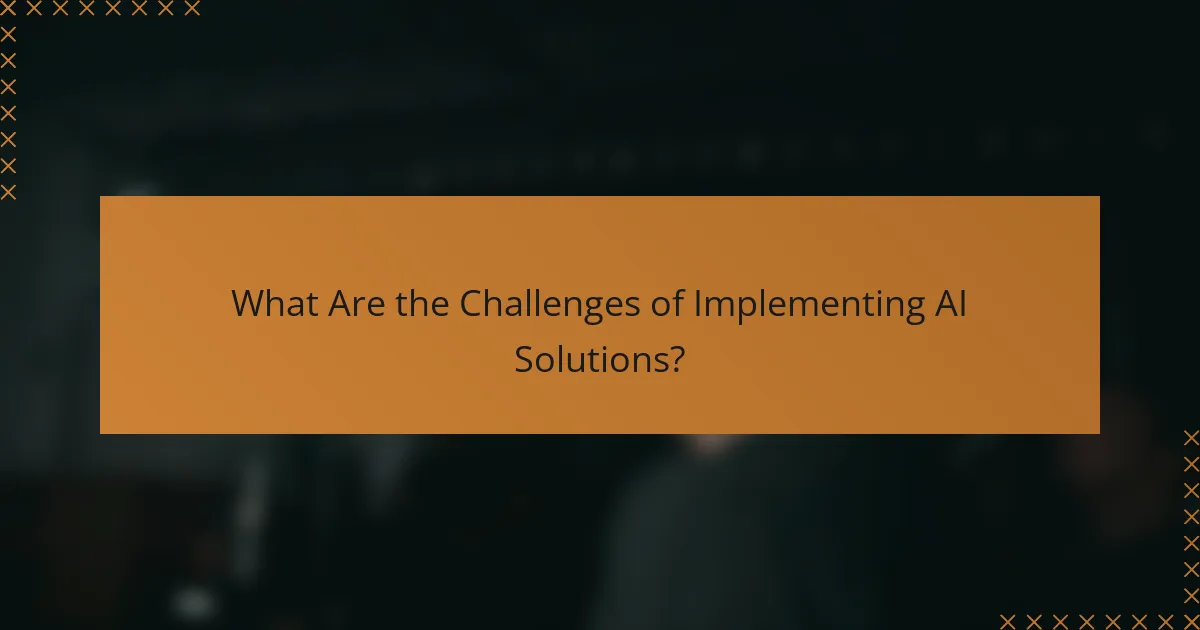 What Are the Challenges of Implementing AI Solutions?